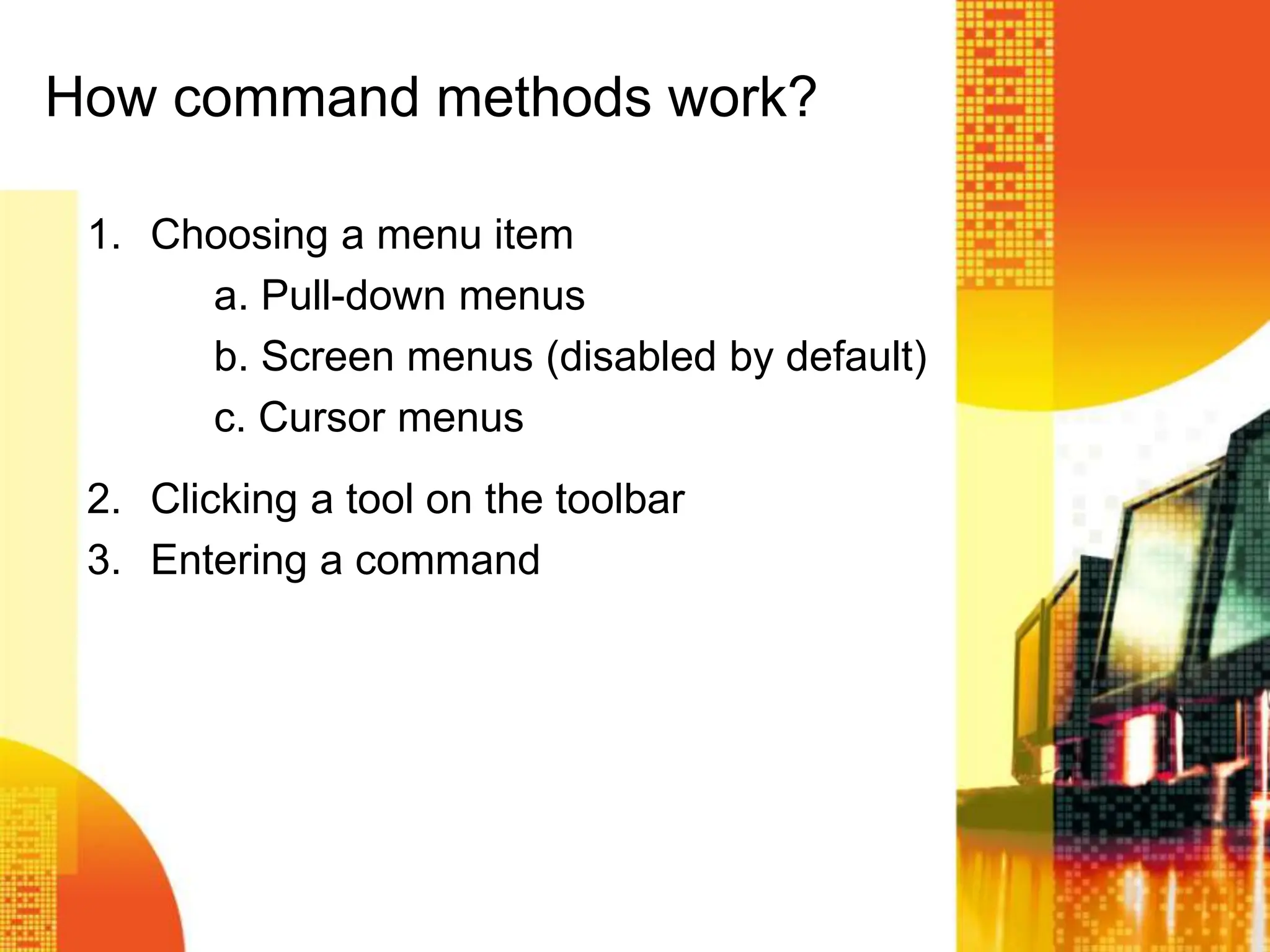 How command methods work?

1. Choosing a menu item
a. Pull-down menus
b. Screen menus (disabled by default)
c. Cursor menus

2. Clicking a tool on the toolbar
3. Entering a command